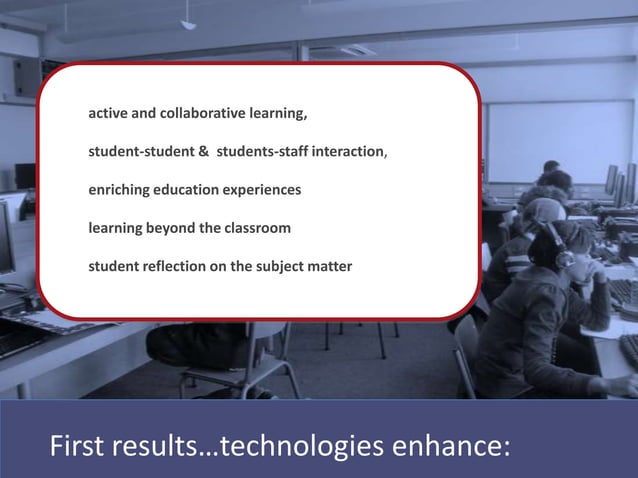 active and collaborative learning,

student-student & students-staff interaction,

enriching education experiences

learning beyond the classroom

student reflection on the subject matter

First results…technologies enhance: